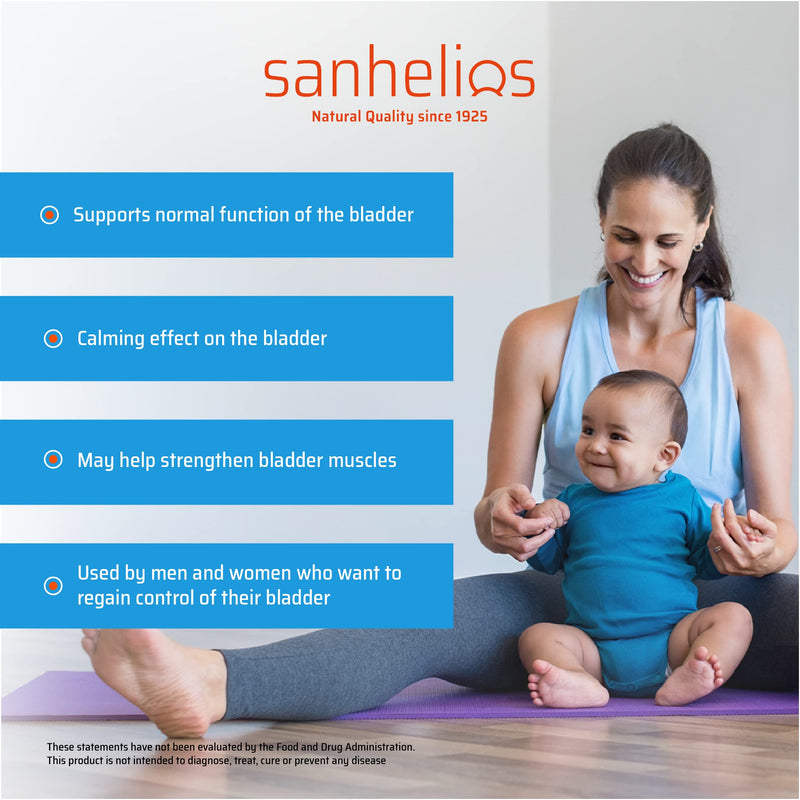 sanhelios
Natural Quality since 1925

Supports normal function of the bladder

Calming effect on the bladder

May help strengthen bladder muscles

Used by men and women who want to regain control of their bladder

These statements have not been evaluated by the Food and Drug Administration. This product is not intended to diagnose, treat, cure or prevent any disease